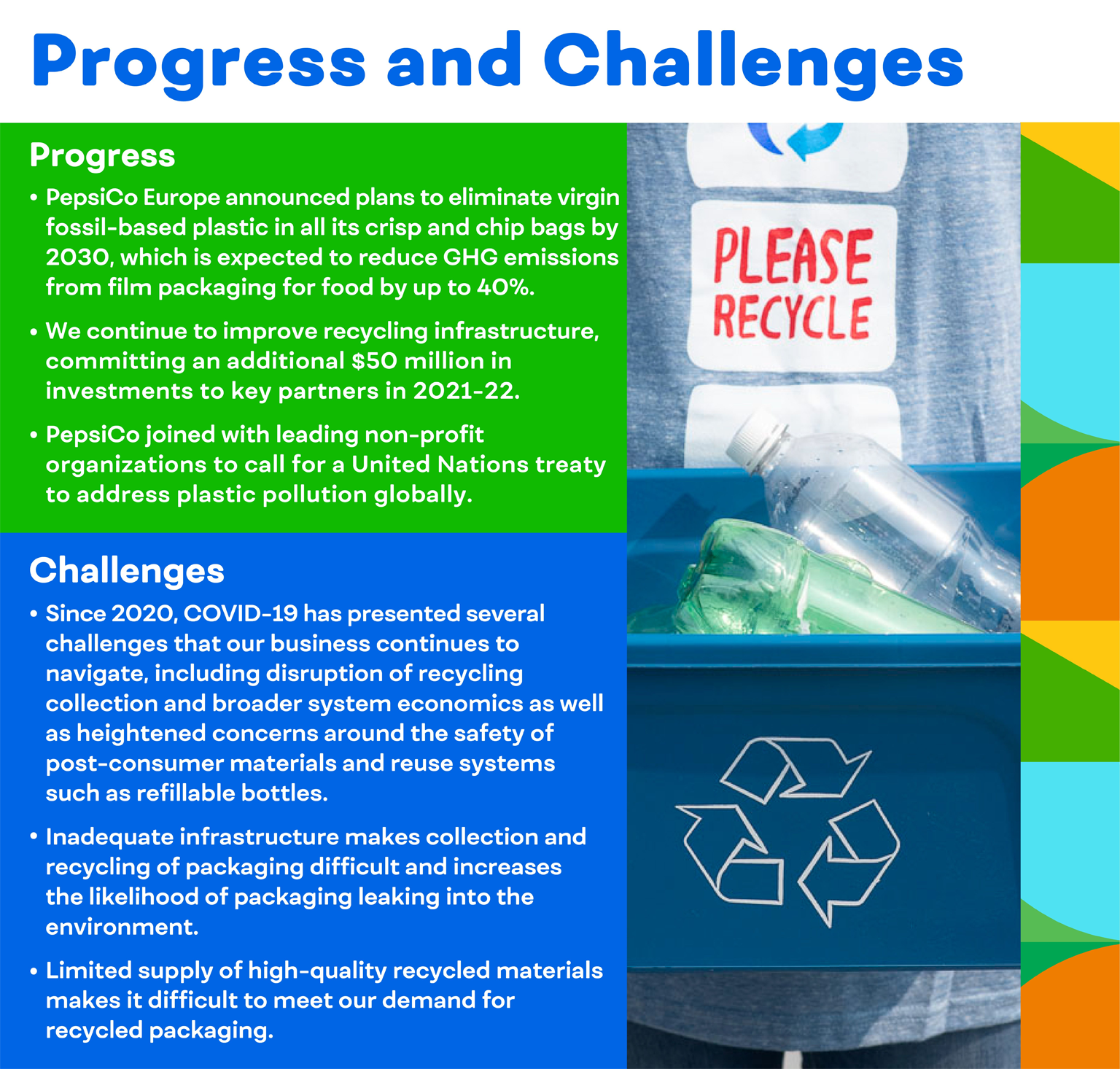 Progress and Challenges

Progress

• PepsiCo Europe announced plans to eliminate virgin fossil-based plastic in all its crisp and chip bags by 2030, which is expected to reduce GHG emissions from film packaging for food by up to 40%.

• We continue to improve recycling infrastructure, committing an additional $50 million in investments to key partners in 2021-22.

• PepsiCo joined with leading non-profit organizations to call for a United Nations treaty to address plastic pollution globally.

Challenges

• Since 2020, COVID-19 has presented several challenges that our business continues to navigate, including disruption of recycling collection and broader system economics as well as heightened concerns around the safety of post-consumer materials and reuse systems such as refillable bottles.

• Inadequate infrastructure makes collection and recycling of packaging difficult and increases the likelihood of packaging leaking into the environment.

• Limited supply of high-quality recycled materials makes it difficult to meet our demand for recycled packaging.

PLEASE RECYCLE